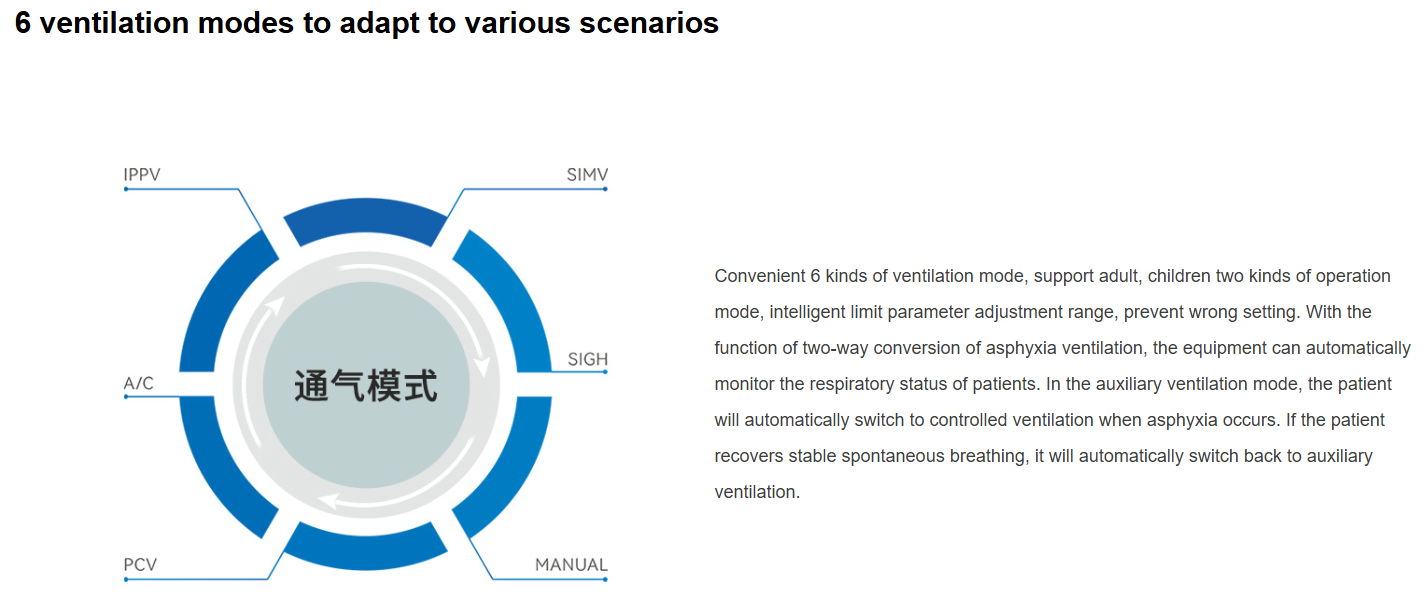 6 ventilation modes to adapt to various scenarios

IPPV

SIMV

SIGH

A/C

通气模式

PCV

MANUAL

Convenient 6 kinds of ventilation mode, support adult, children two kinds of operation mode, intelligent limit parameter adjustment range, prevent wrong setting. With the function of two-way conversion of asphyxia ventilation, the equipment can automatically monitor the respiratory status of patients. In the auxiliary ventilation mode, the patient will automatically switch to controlled ventilation when asphyxia occurs. If the patient recovers stable spontaneous breathing, it will automatically switch back to auxiliary ventilation.